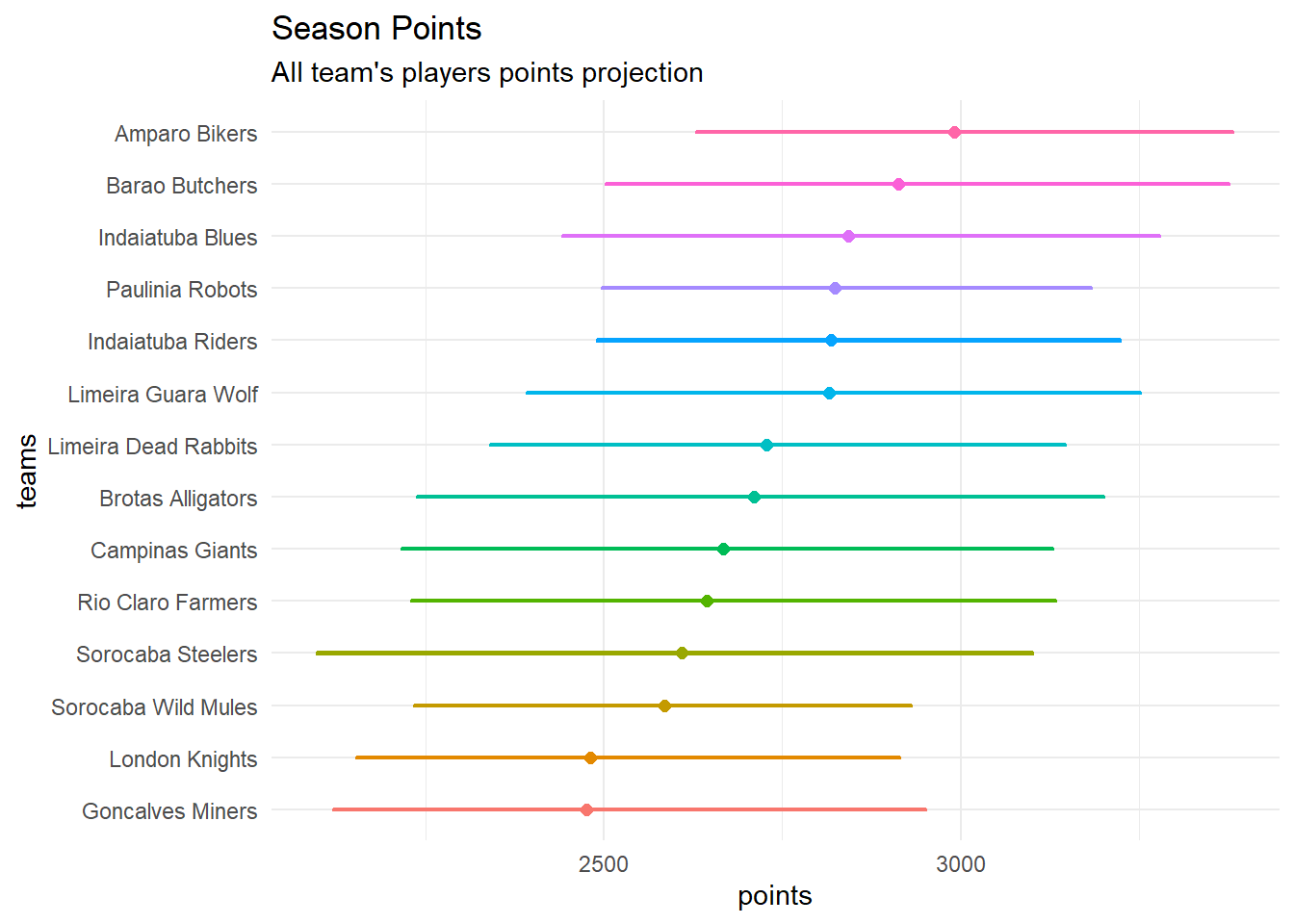 Season Points
All team's players points projection

teams

Amparo Bikers
Barao Butchers
Indaiatuba Blues
Paulinia Robots
Indaiatuba Riders
Limeira Guara Wolf
Limeira Dead Rabbits
Brotas Alligators
Campinas Giants
Rio Claro Farmers
Sorocaba Steelers
Sorocaba Wild Mules
London Knights
Goncalves Miners

2500
3000
points